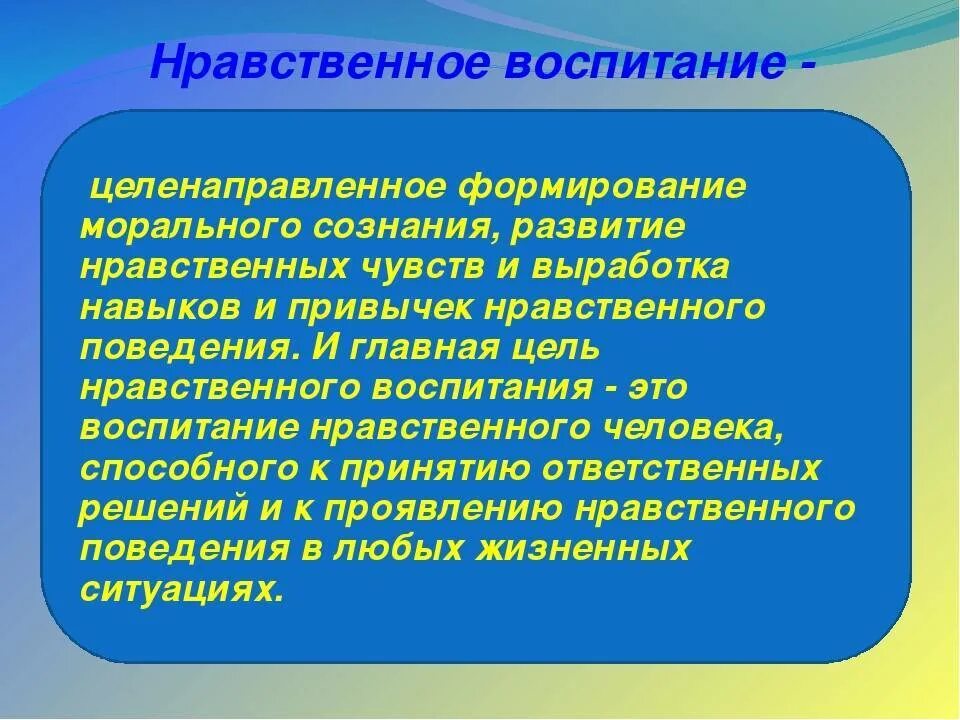 Нравственное воспитание -

целенаправленное формирование морального сознания, развитие нравственных чувств и выработка навыков и привычек нравственного поведения. И главная цель нравственного воспитания - это воспитание нравственного человека, способного к принятию ответственных решений и к проявлению нравственного поведения в любых жизненных ситуациях.